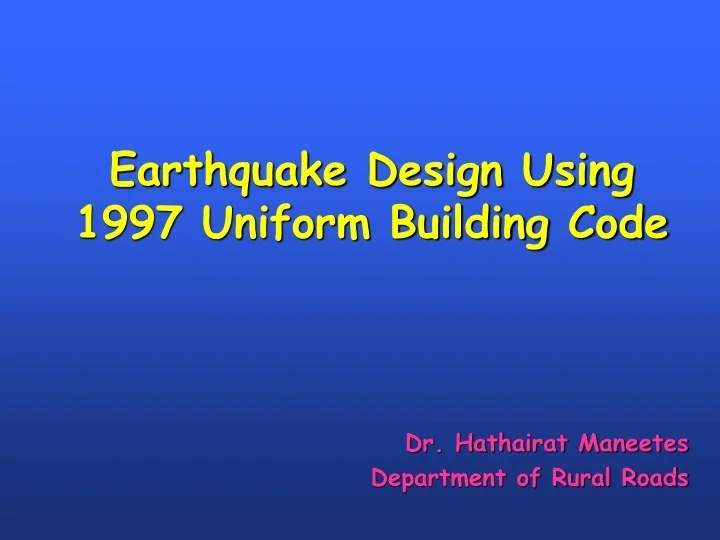 Earthquake Design Using 1997 Uniform Building Code

Dr. Hathairat Maneetes
Department of Rural Roads